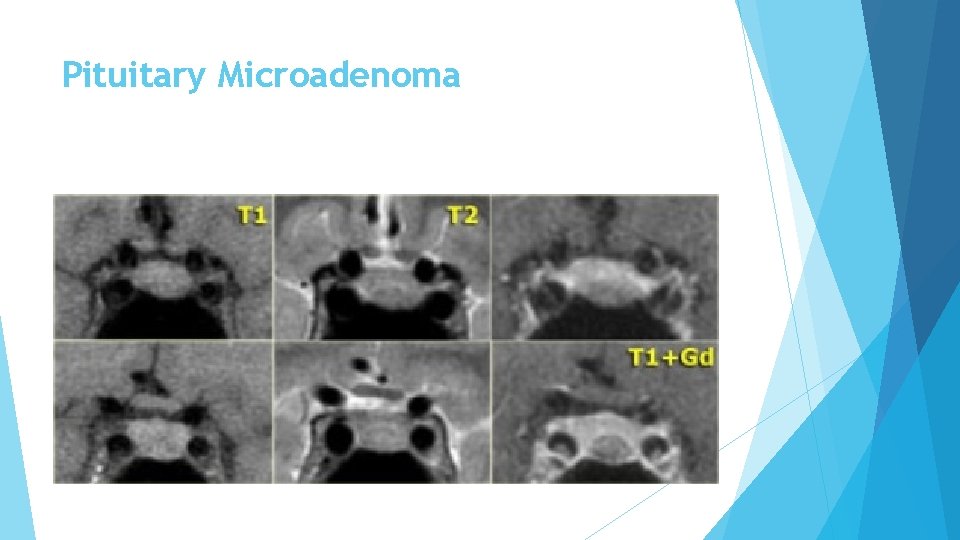 Pituitary Microadenoma

T1

T2

T1+Gd